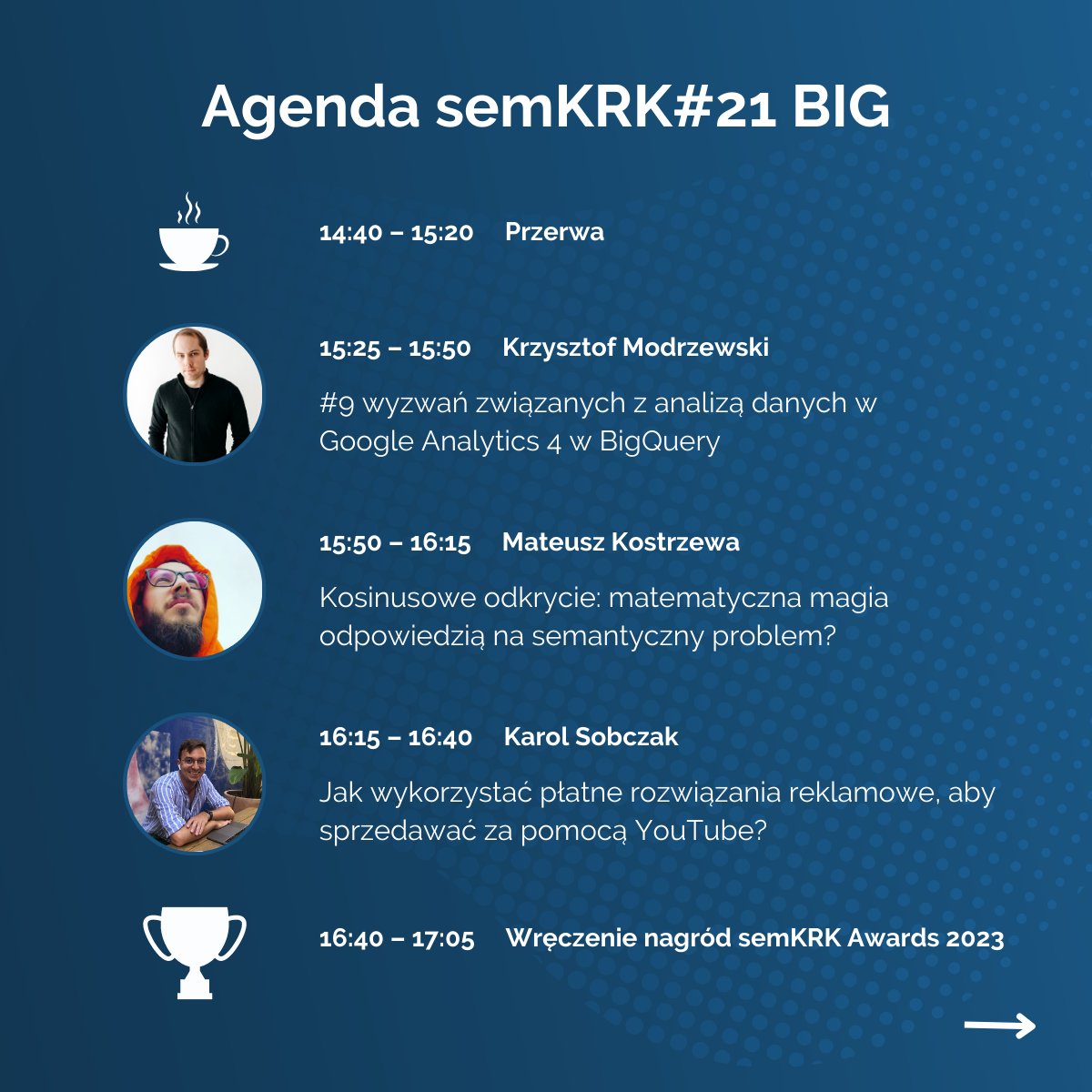 Agenda semKRK#21 BIG

14:40 – 15:20 Przerwa

15:25 – 15:50 Krzysztof Modrzewski

#9 wyzwań związanych z analizą danych w Google Analytics 4 w BigQuery

15:50 – 16:15 Mateusz Kostrzewa

Kosinusowe odkrycie: matematyczna magia odpowiedzią na semantyczny problem?

16:15 – 16:40 Karol Sobczak

Jak wykorzystać płatne rozwiązania reklamowe, aby sprzedawać za pomocą YouTube?

16:40 – 17:05 Wręczenie nagród semKRK Awards 2023